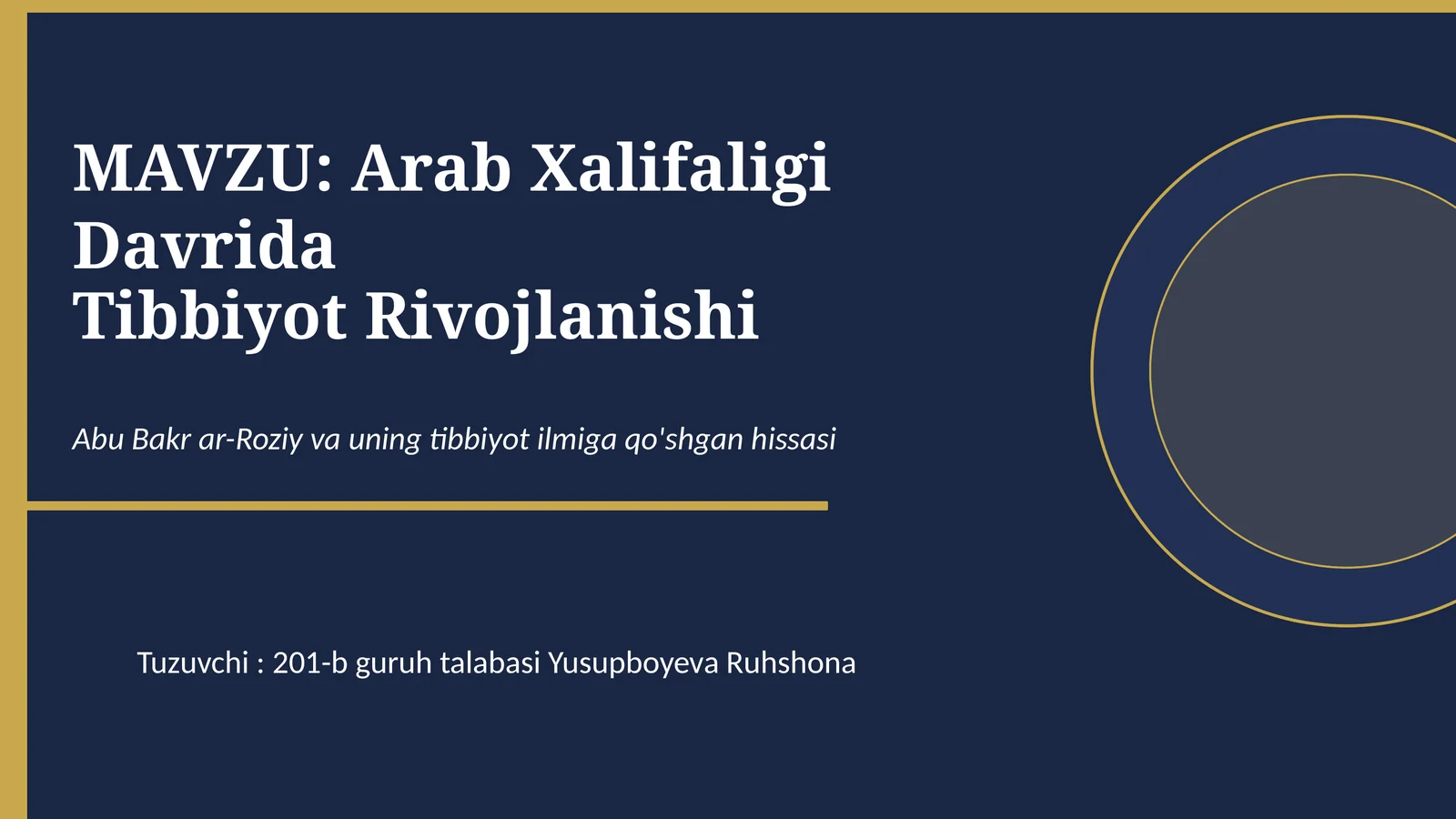 MAVZU: Arab Xalifaligi Davrida
Tibbiyot Rivojlanishi

Abu Bakr ar-Roziy va uning tibbiyot ilmiga qo'shgan hissasi

Tuzuvchi : 201-b guruh talabasi Yusupboyeva Ruhshona